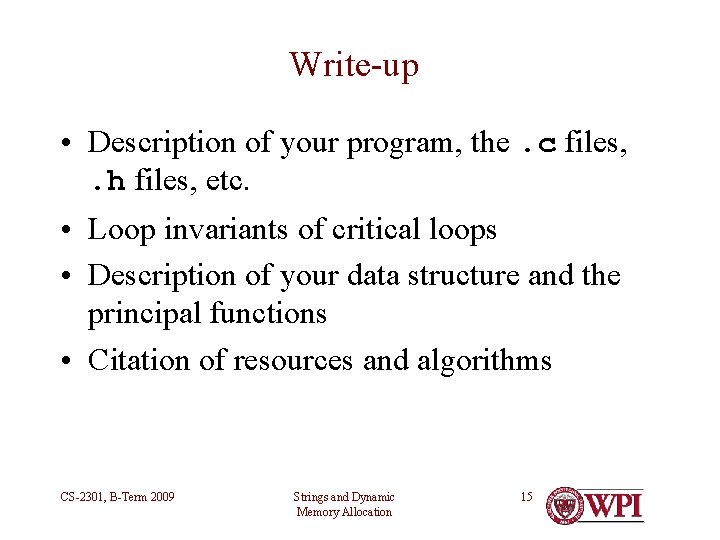 Write-up

• Description of your program, the .c files, .h files, etc.
• Loop invariants of critical loops
• Description of your data structure and the principal functions
• Citation of resources and algorithms

CS-2301, B-Term 2009

Strings and Dynamic Memory Allocation

15

WPI